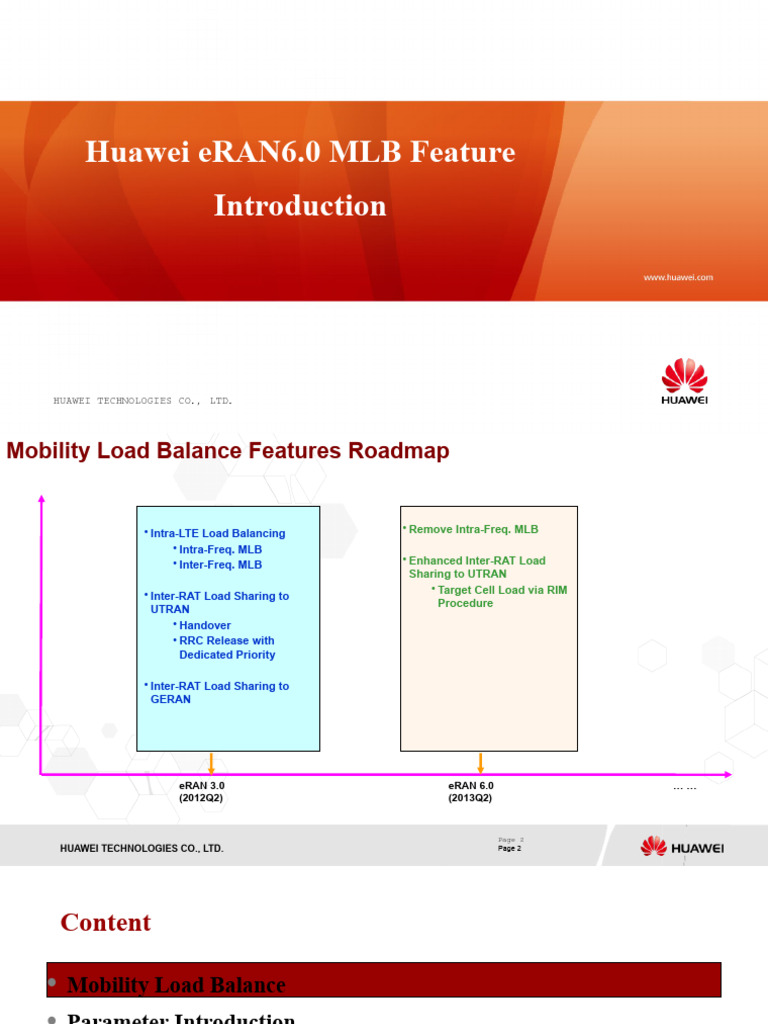 Huawei eRAN6.0 MLB Feature Introduction

www.huawei.com

HUAWEI TECHNOLOGIES CO., LTD.

HUAWEI

Mobility Load Balance Features Roadmap

• Intra-LTE Load Balancing
• Intra-Freq. MLB
• Inter-Freq. MLB

• Inter-RAT Load Sharing to UTRAN
• Handover
• RRC Release with Dedicated Priority

• Inter-RAT Load Sharing to GERAN

• Remove Intra-Freq. MLB

• Enhanced Inter-RAT Load Sharing to UTRAN
• Target Cell Load via RIM Procedure

eRAN 3.0
(2012Q2)

eRAN 6.0
(2013Q2)

… …

HUAWEI TECHNOLOGIES CO., LTD.

Page 2
Page 2

HUAWEI

Content

• Mobility Load Balance

• Parameter Introduction